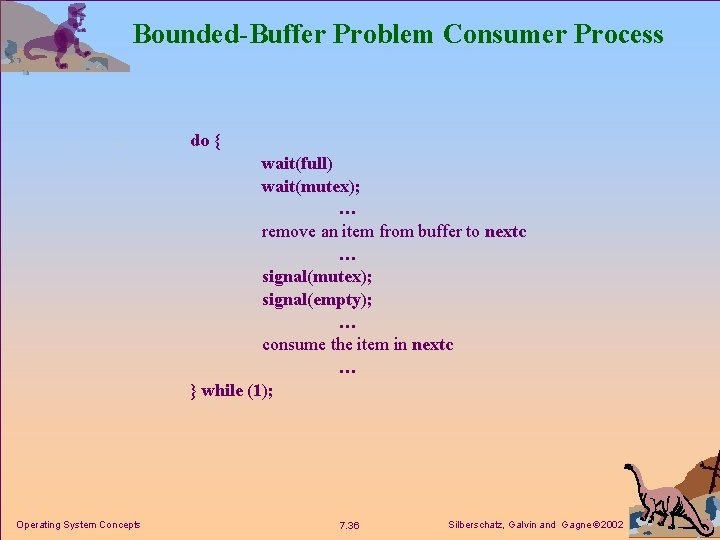 Bounded-Buffer Problem Consumer Process

do {
wait(full)
wait(mutex);
…
remove an item from buffer to nextc
…
signal(mutex);
signal(empty);
…
consume the item in nextc
…
} while (1);

Operating System Concepts

7.36

Silberschatz, Galvin and Gagne ©2002